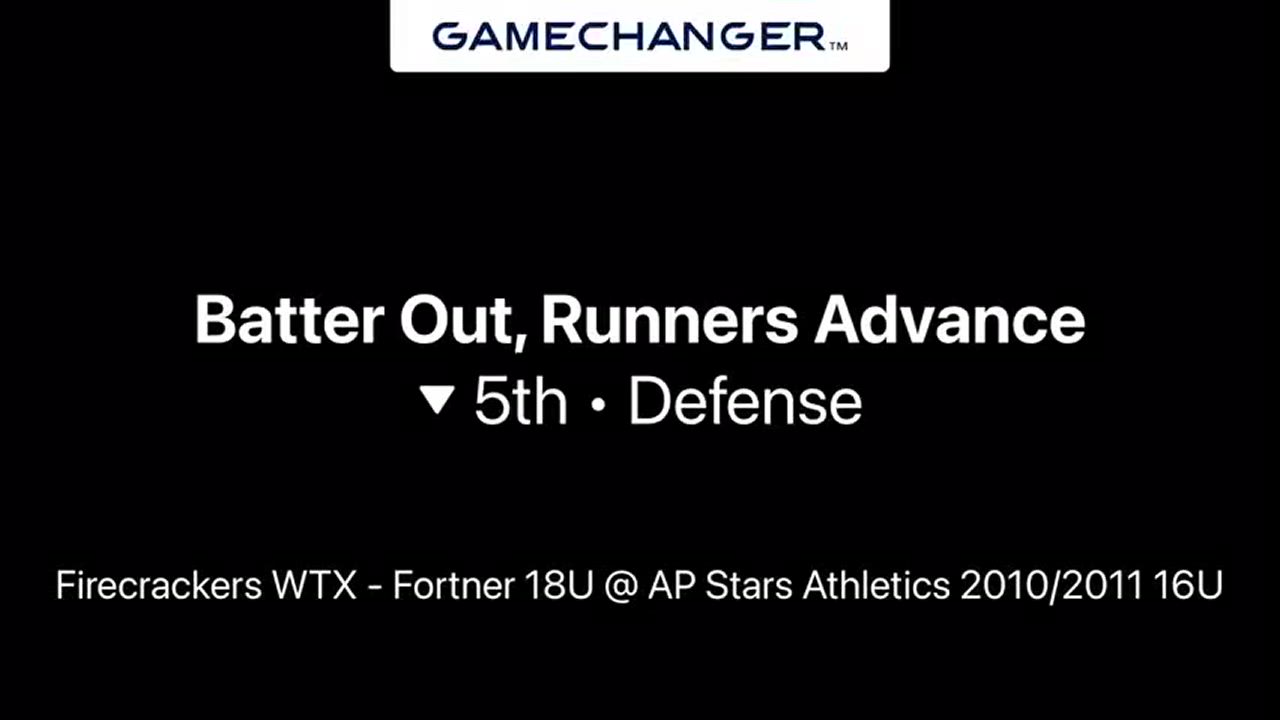 GAMECHANGER™

Batter Out, Runners Advance
▼ 5th • Defense

Firecrackers WTX - Fortner 18U @ AP Stars Athletics 2010/2011 16U